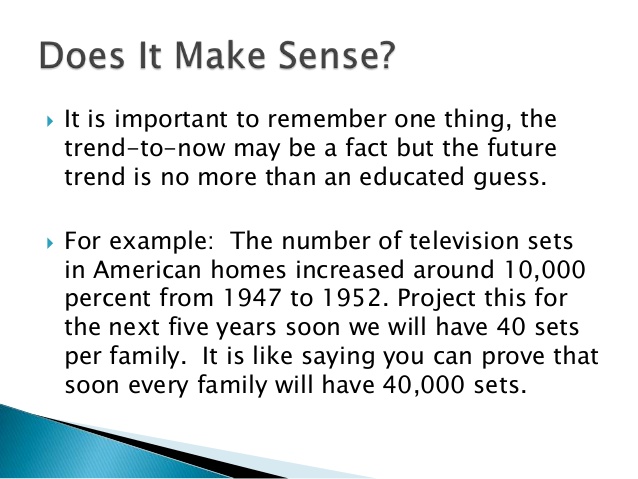 Does It Make Sense?

It is important to remember one thing, the trend-to-now may be a fact but the future trend is no more than an educated guess.

For example:  The number of television sets in American homes increased around 10,000 percent from 1947 to 1952. Project this for the next five years soon we will have 40 sets per family.  It is like saying you can prove that soon every family will have 40,000 sets.